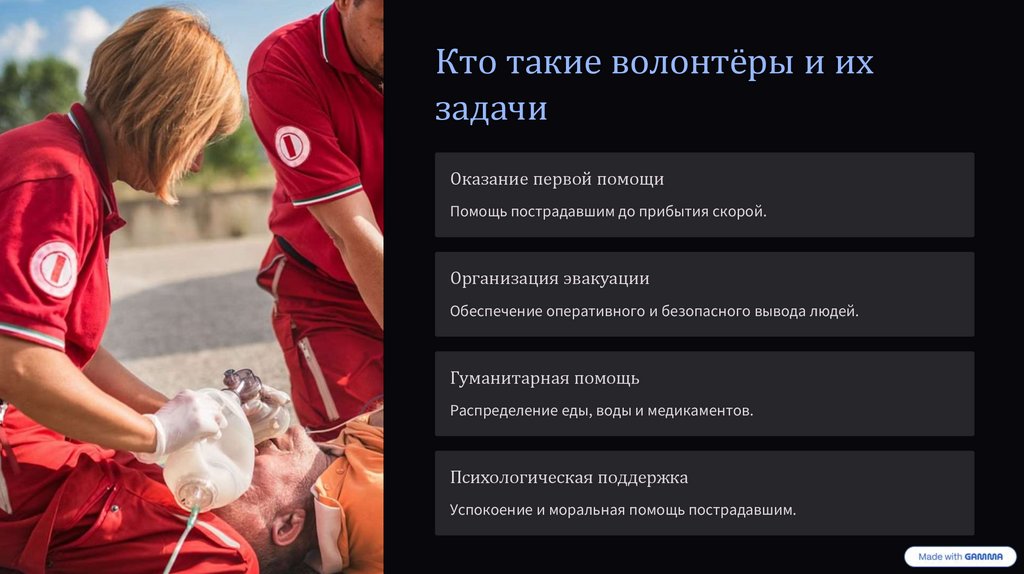 Кто такие волонтёры и их задачи

Оказание первой помощи

Помощь пострадавшим до прибытия скорой.

Организация эвакуации

Обеспечение оперативного и безопасного вывода людей.

Гуманитарная помощь

Распределение еды, воды и медикаментов.

Психологическая поддержка

Успокоение и моральная помощь пострадавшим.

Made with GAMMA